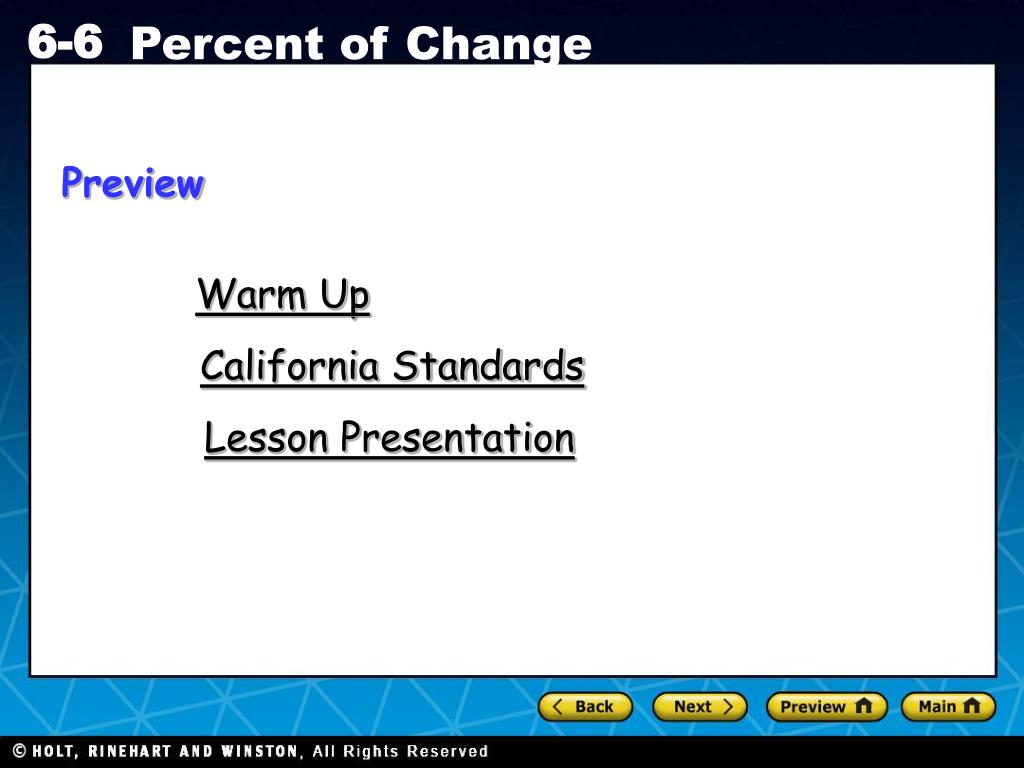 6-6 Percent of Change

Preview

Warm Up

California Standards

Lesson Presentation

Back Next Preview Main

© HOLT, RINEHART AND WINSTON, All Rights Reserved